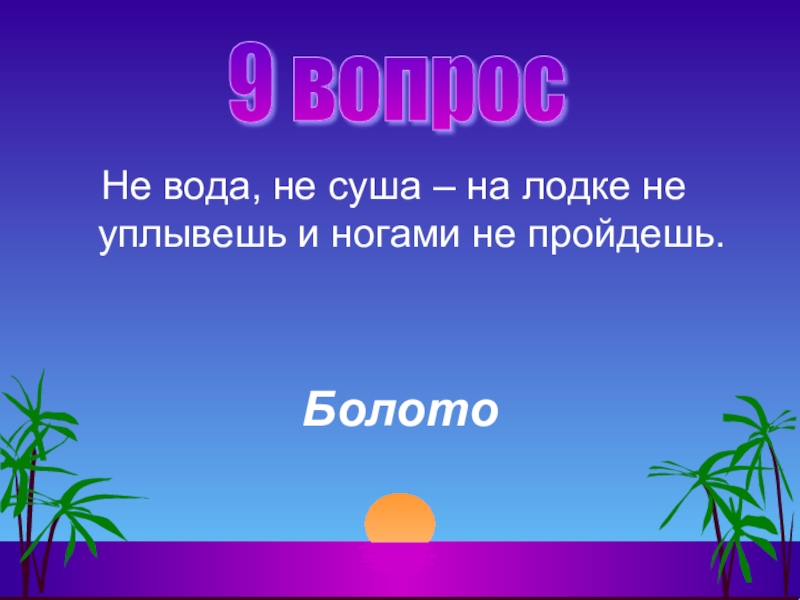 9 вопрос

Не вода, не суша – на лодке не уплывешь и ногами не пройдешь.

Болото